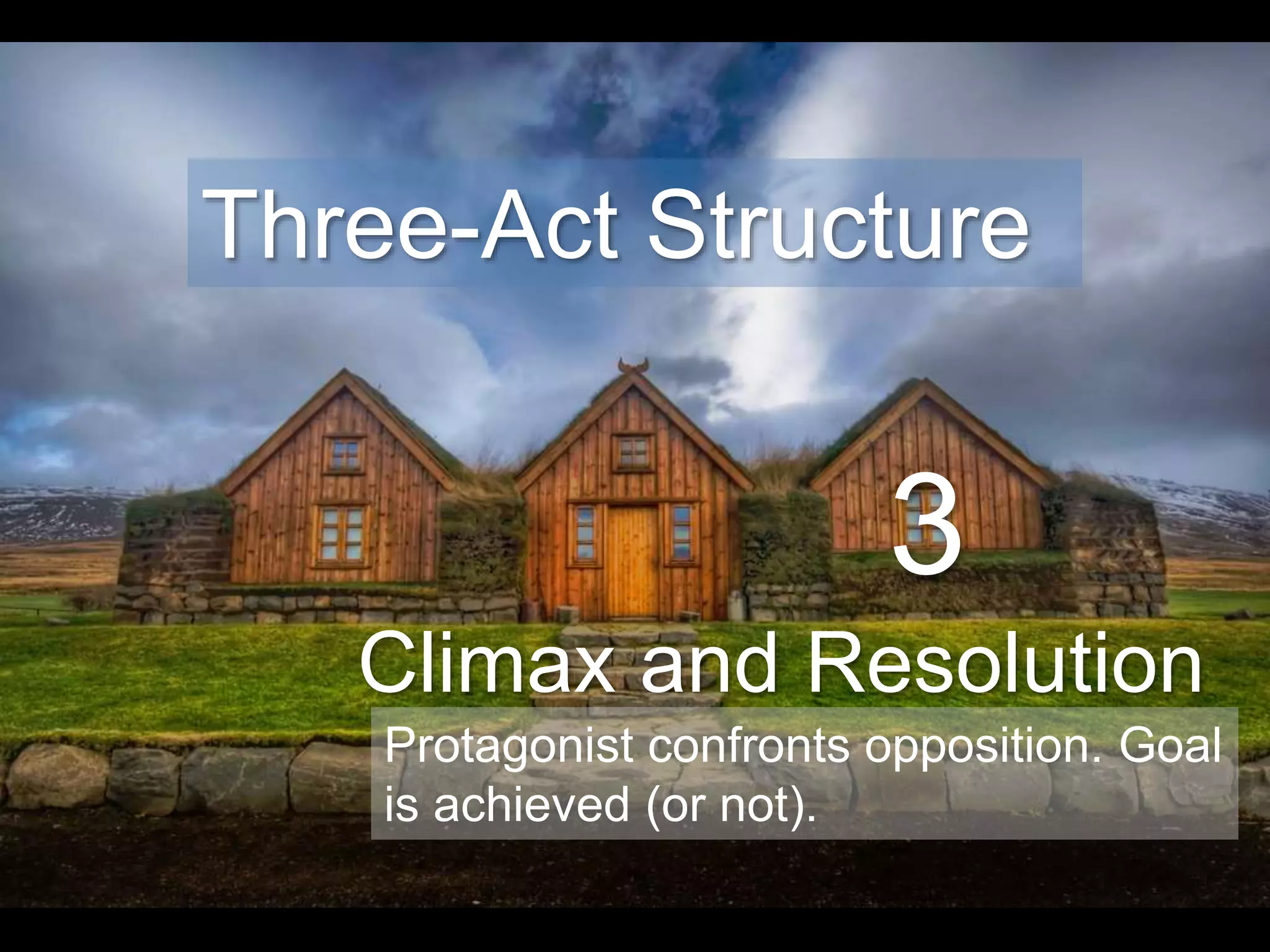 Three-Act Structure

3

Climax and Resolution

Protagonist confronts opposition. Goal is achieved (or not).